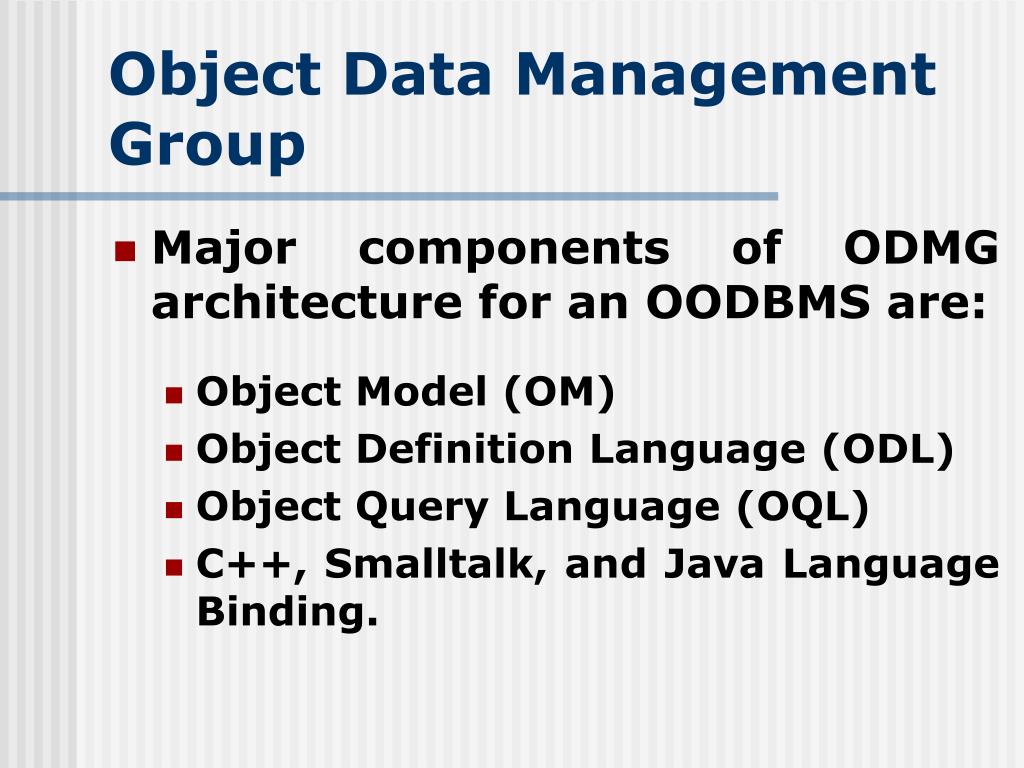 Object Data Management Group

Major components of ODMG architecture for an OODBMS are:

Object Model (OM)
Object Definition Language (ODL)
Object Query Language (OQL)
C++, Smalltalk, and Java Language Binding.